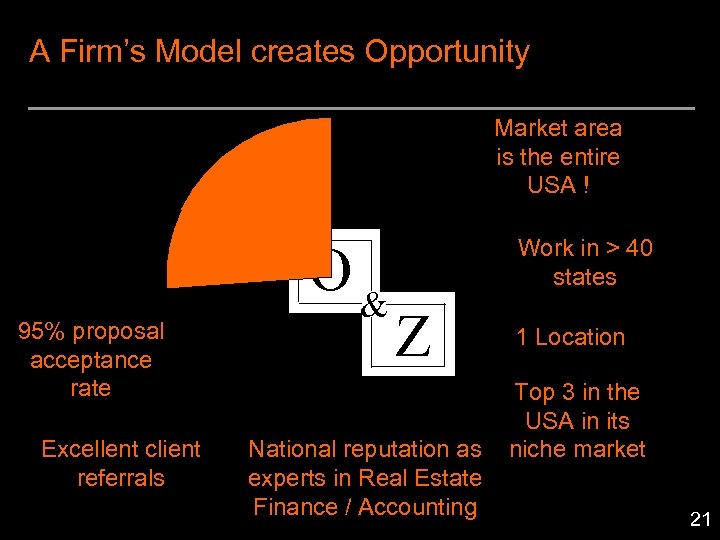 A Firm's Model creates Opportunity

Market area is the entire USA !

Work in > 40 states

O & Z

95% proposal acceptance rate

1 Location

Top 3 in the USA in its niche market

Excellent client referrals

National reputation as experts in Real Estate Finance / Accounting

21